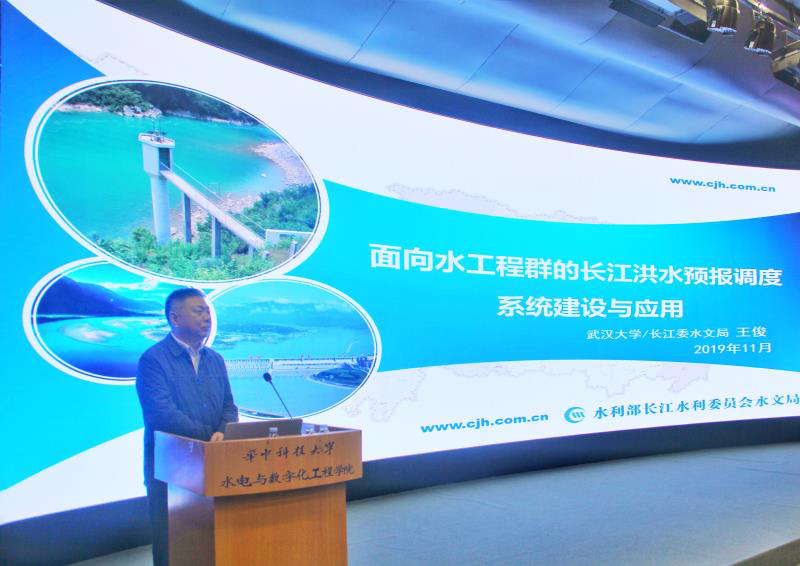 www.cjh.com.cn

面向水工程群的长江洪水预报调度系统建设与应用

武汉大学/长江委水文局 王俊
2019年11月

www.cjh.com.cn

水利部长江水利委员会水文局

华中科技大学
水电与数字化工程学院